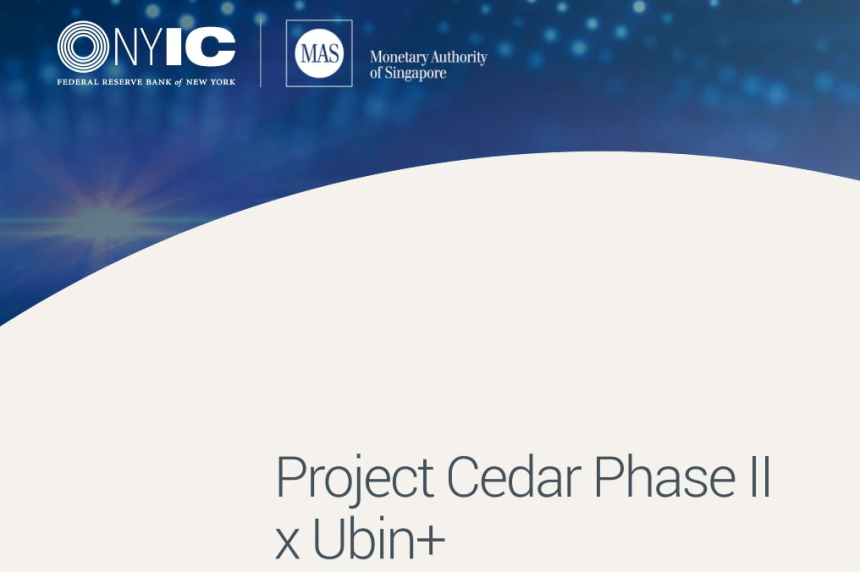 NYIC
FEDERAL RESERVE BANK of NEW YORK

MAS
Monetary Authority of Singapore

Project Cedar Phase II x Ubin+